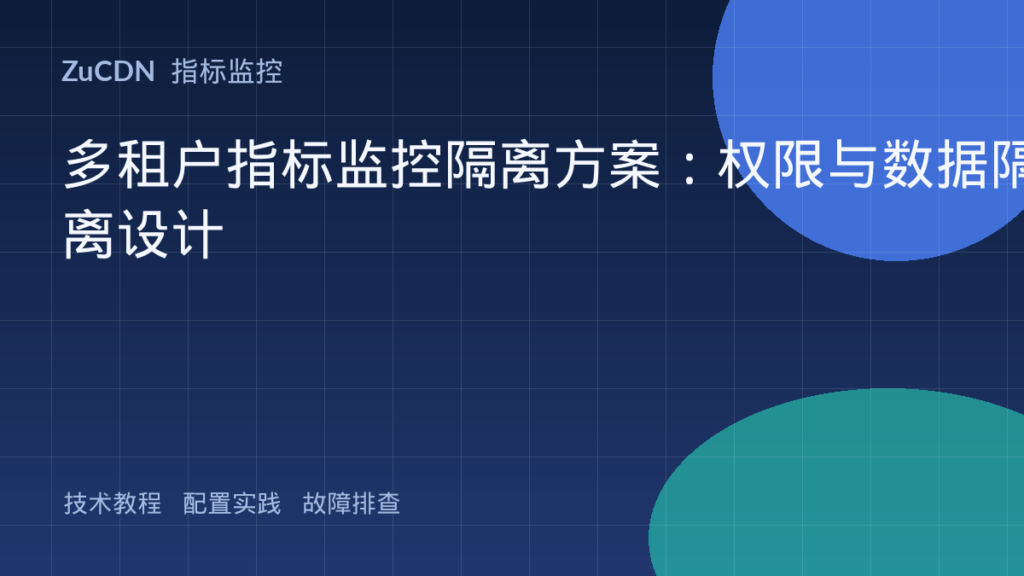 ZuCDN 指标监控

多租户指标监控隔离方案：权限与数据隔离设计

技术教程 配置实践 故障排查